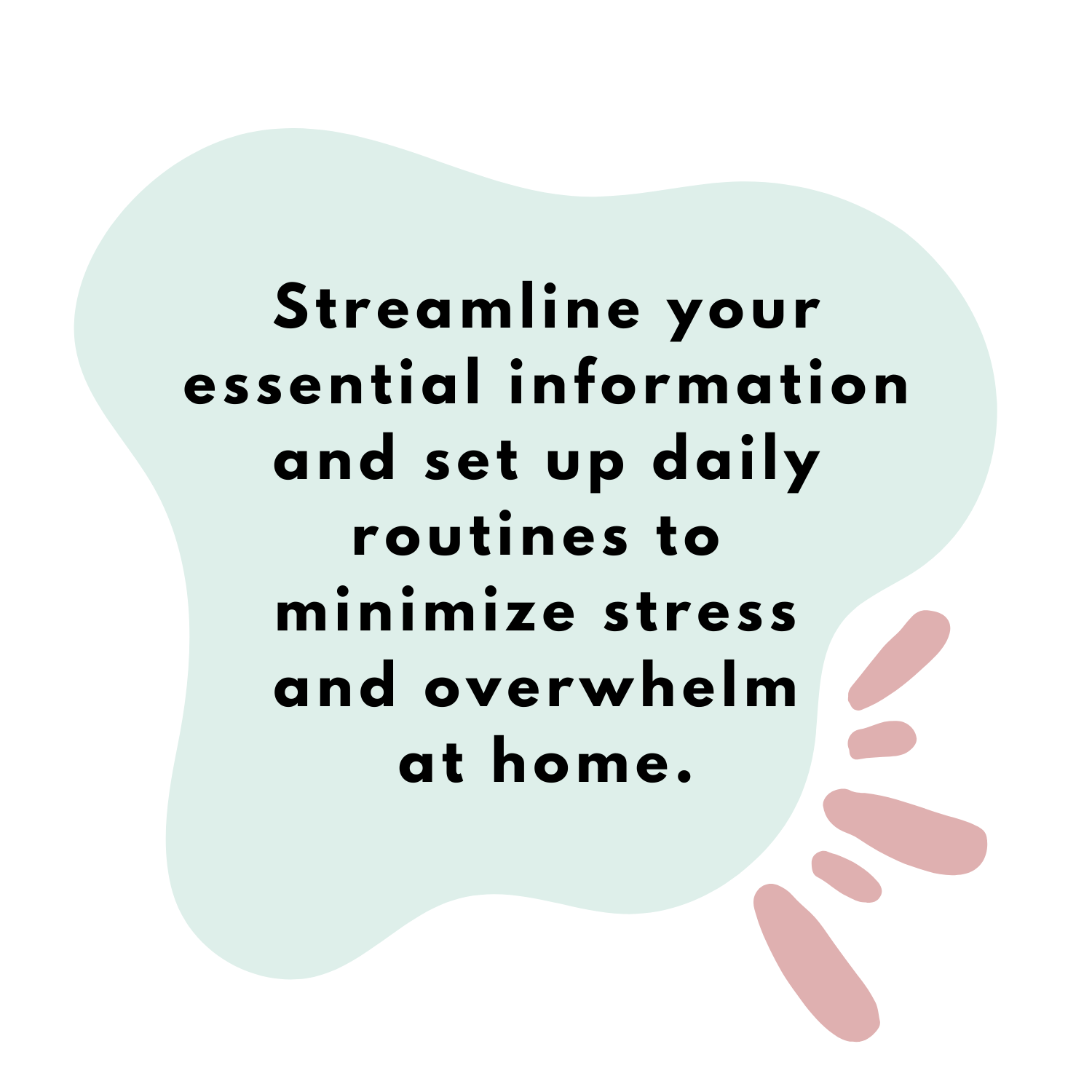 Streamline your essential information and set up daily routines to minimize stress and overwhelm at home.